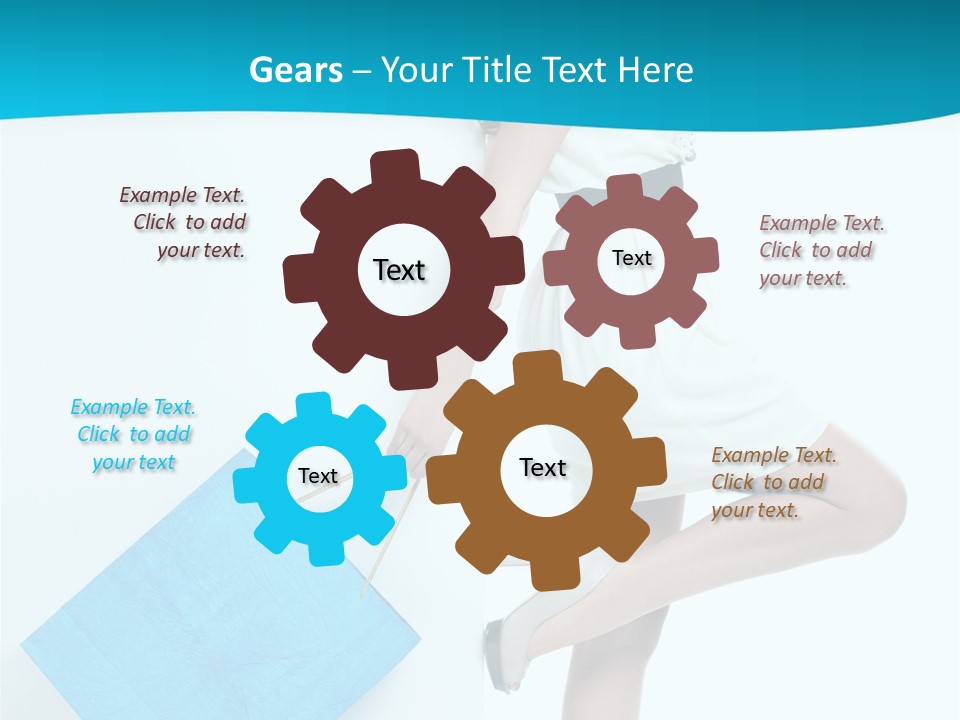 Gears – Your Title Text Here

Example Text. Click to add your text.

Text

Text

Example Text. Click to add your text.

Example Text. Click to add your text

Text

Text

Example Text. Click to add your text.